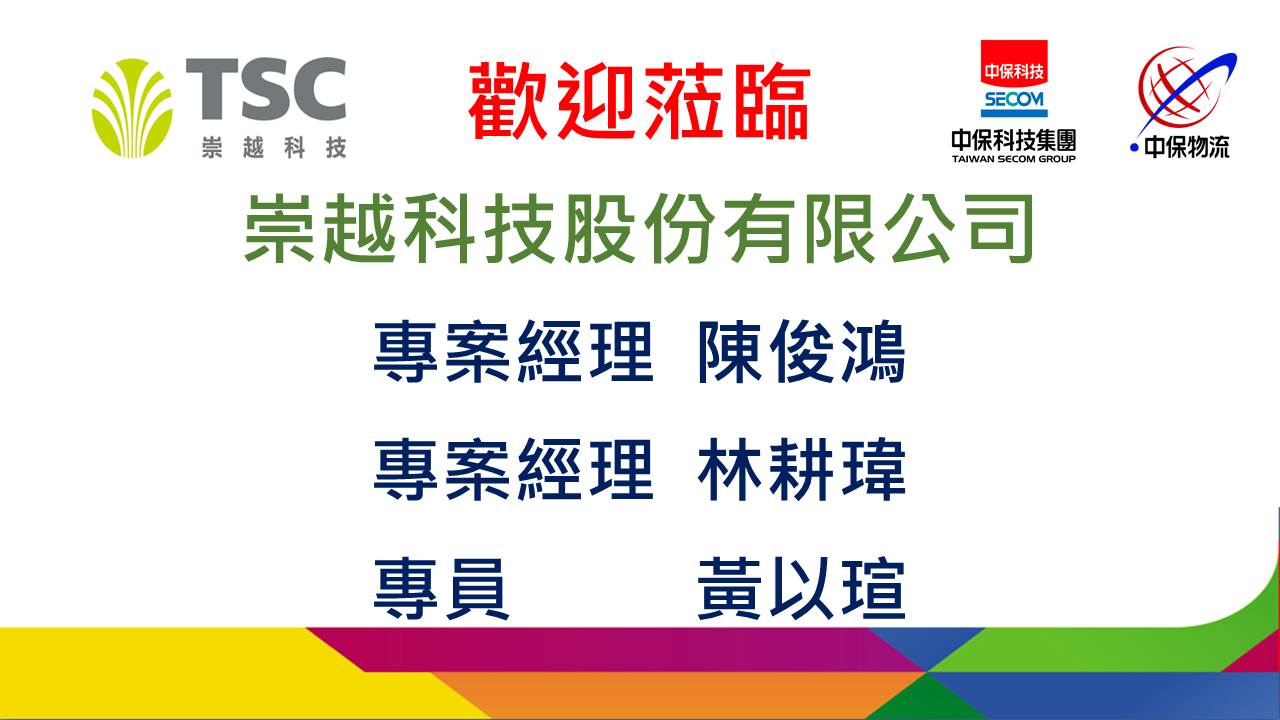 TSC
崇越科技

歡迎蒞臨

中保科技
SECOM
中保科技集團
TAIWAN SECOM GROUP

中保物流

崇越科技股份有限公司

專案經理 陳俊鴻

專案經理 林耕瑋

專員 黃以瑄